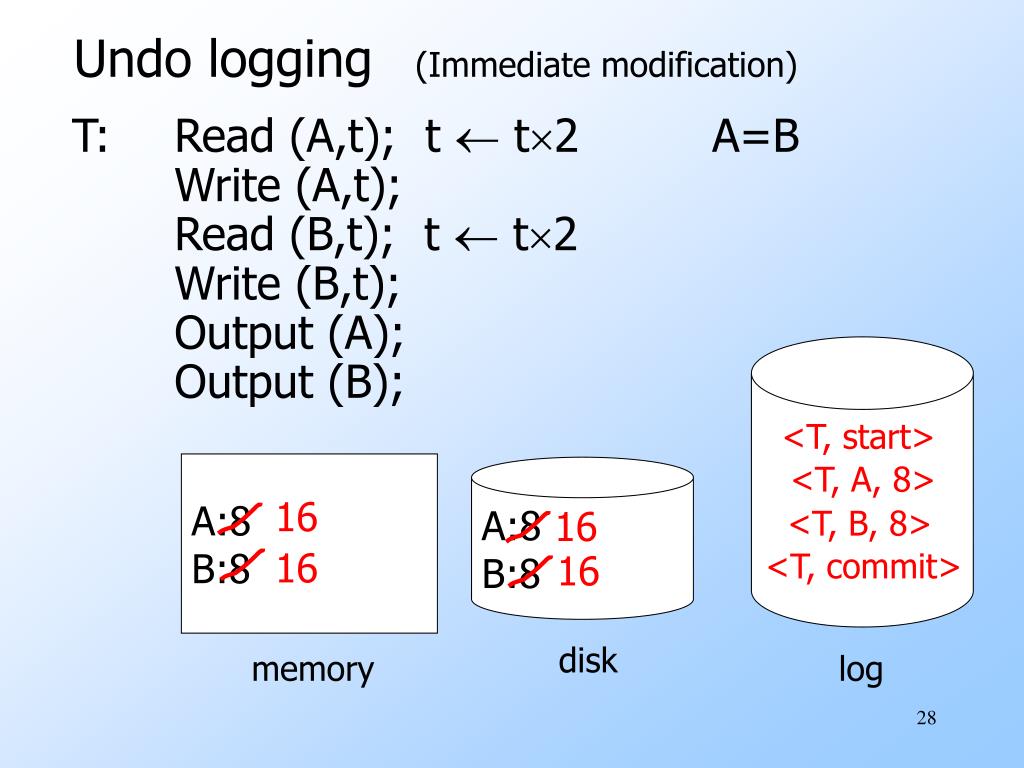 Undo logging (Immediate modification)

T: Read (A,t); t $\leftarrow$ t$\times$2 A=B
Write (A,t);
Read (B,t); t $\leftarrow$ t$\times$2
Write (B,t);
Output (A);
Output (B);

A:8 16
B:8 16

memory

A:8 16
B:8 16

disk

<T, start>
<T, A, 8>
<T, B, 8>
<T, commit>

log

28